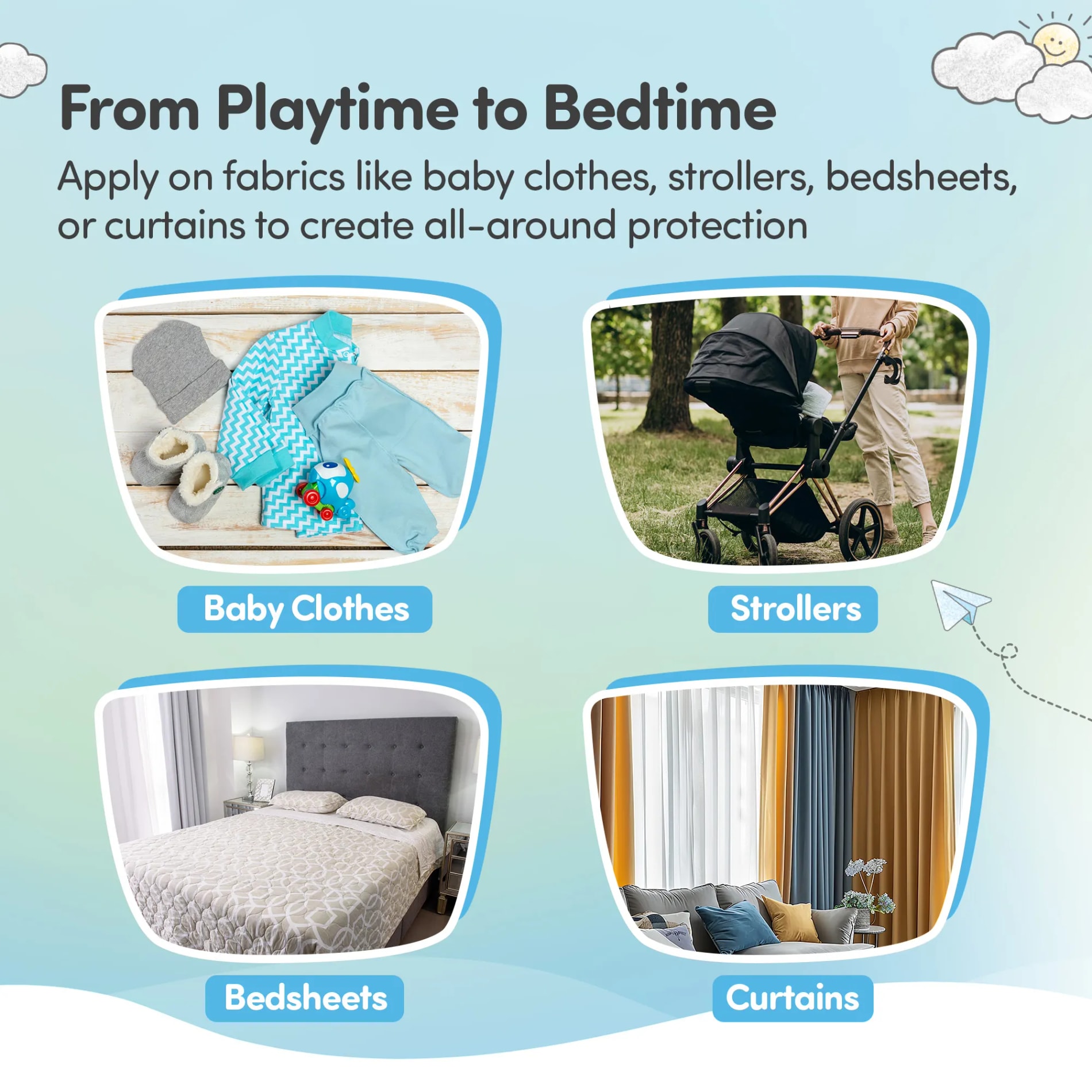 From Playtime to Bedtime

Apply on fabrics like baby clothes, strollers, bedsheets, or curtains to create all-around protection

Baby Clothes

Strollers

Bedsheets

Curtains